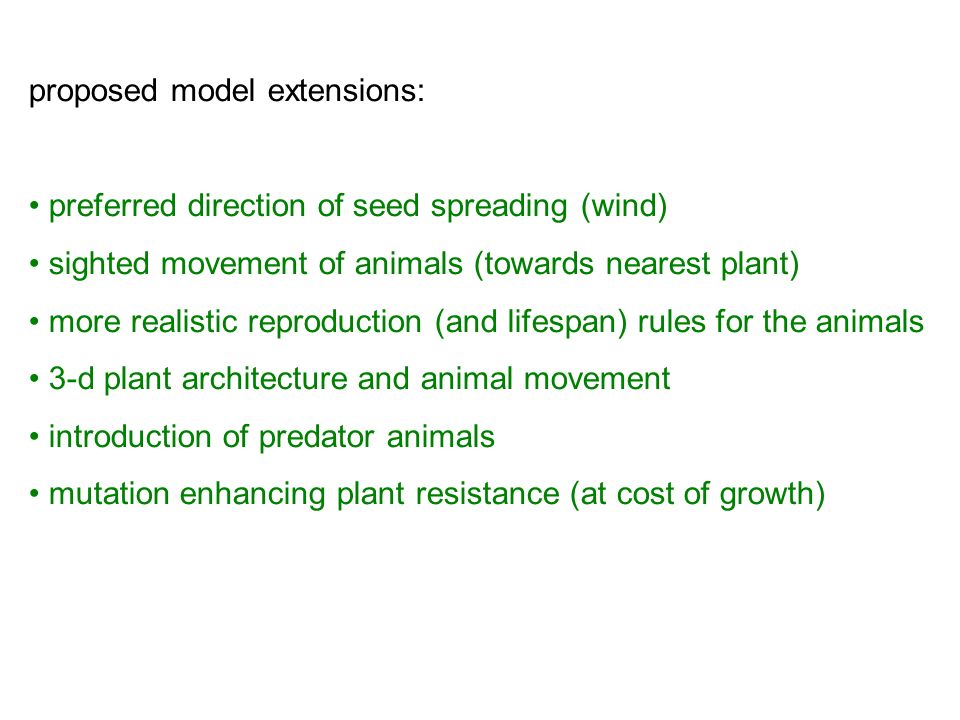 proposed model extensions:

• preferred direction of seed spreading (wind)

• sighted movement of animals (towards nearest plant)

• more realistic reproduction (and lifespan) rules for the animals

• 3-d plant architecture and animal movement

• introduction of predator animals

• mutation enhancing plant resistance (at cost of growth)